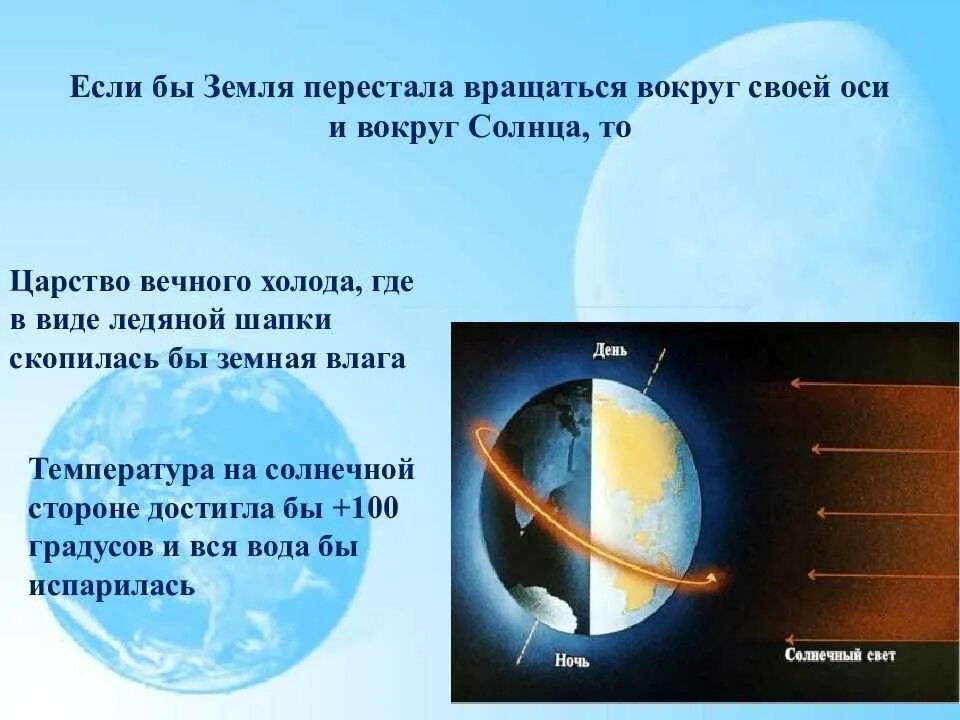 Если бы Земля перестала вращаться вокруг своей оси и вокруг Солнца, то

Царство вечного холода, где в виде ледяной шапки скопилась бы земная влага

Температура на солнечной стороне достигла бы +100 градусов и вся вода бы испарилась

День

Ночь

Солнечный свет